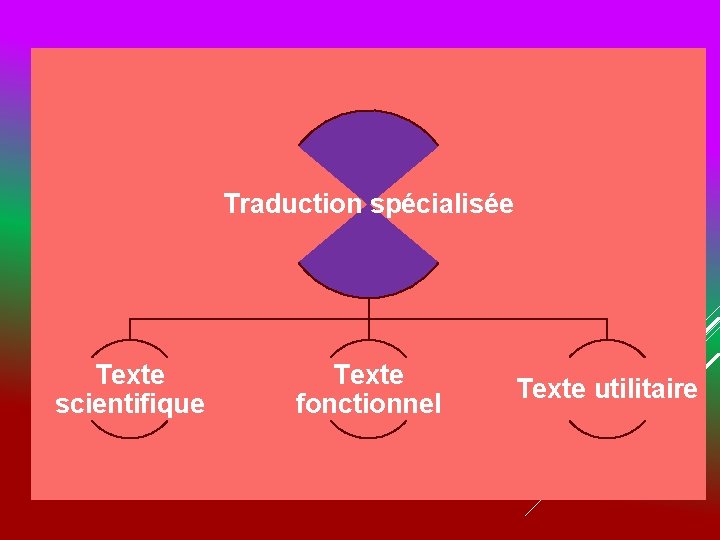 Traduction spécialisée

Texte scientifique

Texte fonctionnel

Texte utilitaire